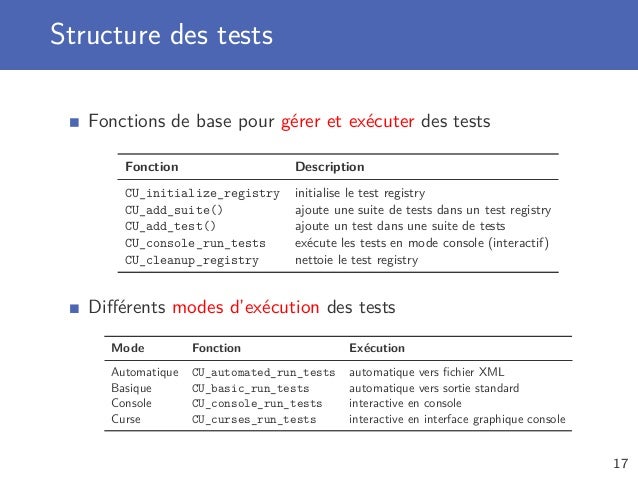 Structure des tests

Fonctions de base pour gérer et exécuter des tests

| Fonction | Description |
|---|---|
| CU_initialize_registry | initialise le test registry |
| CU_add_suite() | ajoute une suite de tests dans un test registry |
| CU_add_test() | ajoute un test dans une suite de tests |
| CU_console_run_tests | exécute les tests en mode console (interactif) |
| CU_cleanup_registry | nettoie le test registry |

Différents modes d'exécution des tests

| Mode | Fonction | Exécution |
|---|---|---|
| Automatique | CU_automated_run_tests | automatique vers fichier XML |
| Basique | CU_basic_run_tests | automatique vers sortie standard |
| Console | CU_console_run_tests | interactive en console |
| Curse | CU_curses_run_tests | interactive en interface graphique console |

17